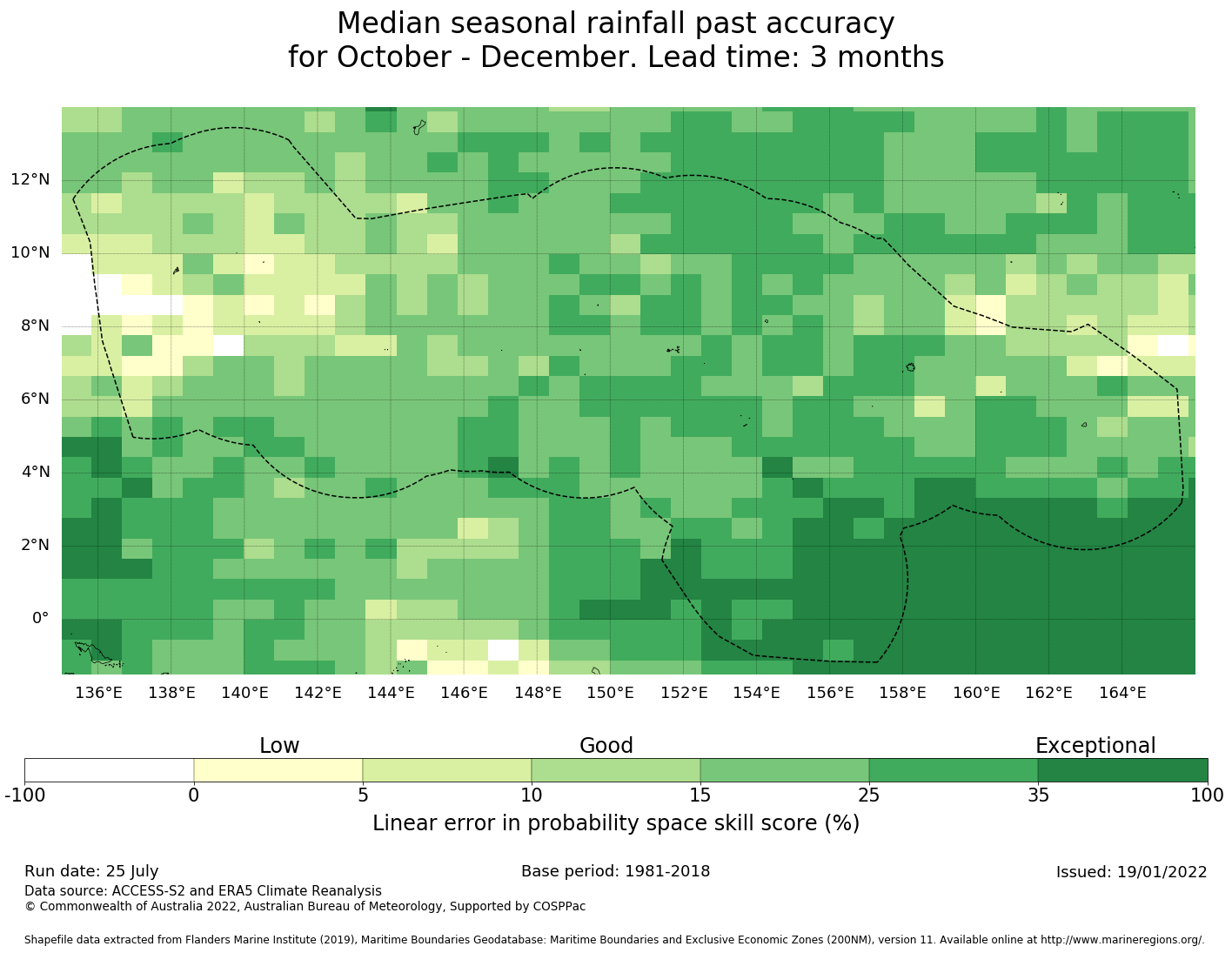 Median seasonal rainfall past accuracy
for October - December. Lead time: 3 months

12°N
10°N
8°N
6°N
4°N
2°N
0°

136°E 138°E 140°E 142°E 144°E 146°E 148°E 150°E 152°E 154°E 156°E 158°E 160°E 162°E 164°E

Low Good Exceptional

-100 0 5 10 15 25 35 100

Linear error in probability space skill score (%)

Run date: 25 July
Base period: 1981-2018
Issued: 19/01/2022
Data source: ACCESS-S2 and ERA5 Climate Reanalysis
© Commonwealth of Australia 2022, Australian Bureau of Meteorology, Supported by COSPPac

Shapefile data extracted from Flanders Marine Institute (2019), Maritime Boundaries Geodatabase: Maritime Boundaries and Exclusive Economic Zones (200NM), version 11. Available online at http://www.marineregions.org/.